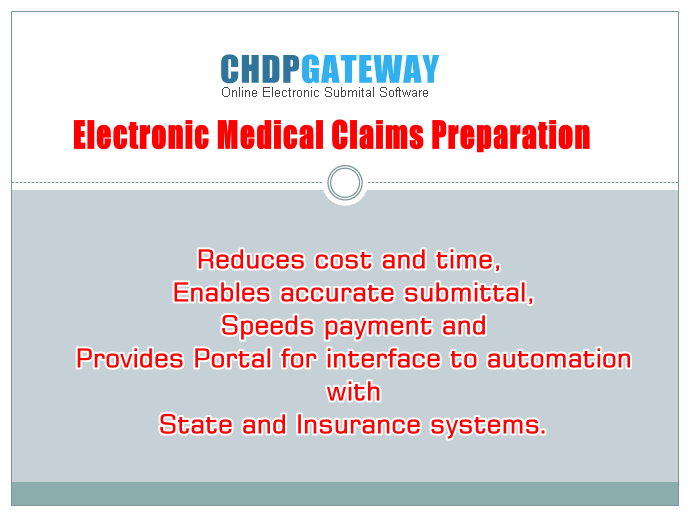 CHDPGATEWAY
Online Electronic Submital Software

Electronic Medical Claims Preparation

Reduces cost and time,
Enables accurate submittal,
Speeds payment and
Provides Portal for interface to automation with
State and Insurance systems.